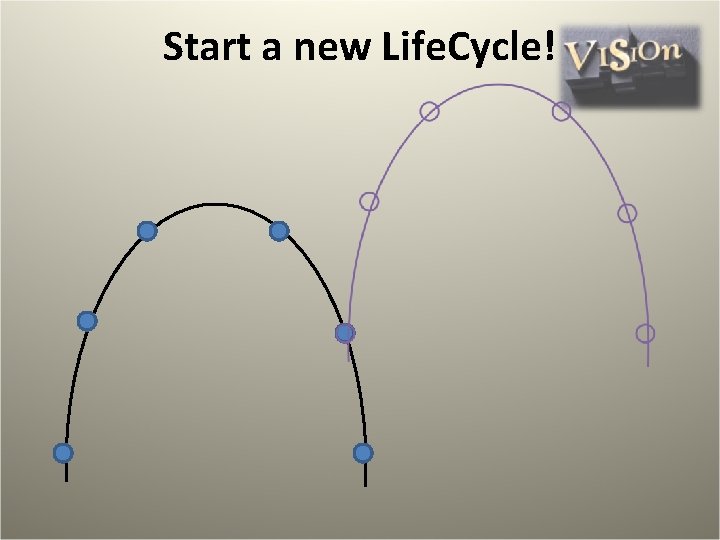 Start a new LifeCycle!

VISIOn